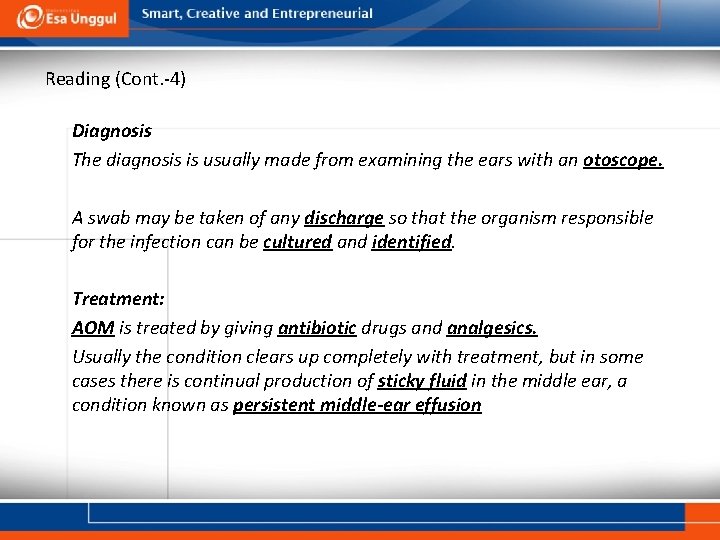 Esa Unggul

Smart, Creative and Entrepreneurial

Reading (Cont.-4)

Diagnosis

The diagnosis is usually made from examining the ears with an otoscope.

A swab may be taken of any discharge so that the organism responsible for the infection can be cultured and identified.

Treatment:

AOM is treated by giving antibiotic drugs and analgesics.

Usually the condition clears up completely with treatment, but in some cases there is continual production of sticky fluid in the middle ear, a condition known as persistent middle-ear effusion